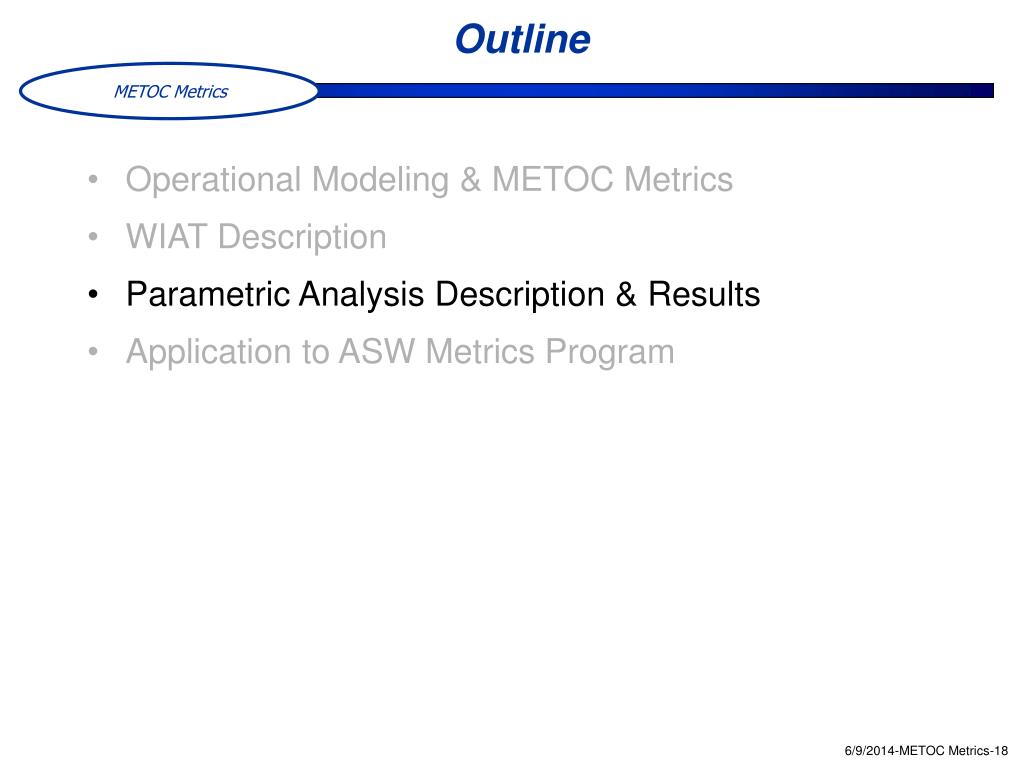 Outline

METOC Metrics

• Operational Modeling & METOC Metrics
• WIAT Description
• Parametric Analysis Description & Results
• Application to ASW Metrics Program

6/9/2014-METOC Metrics-18